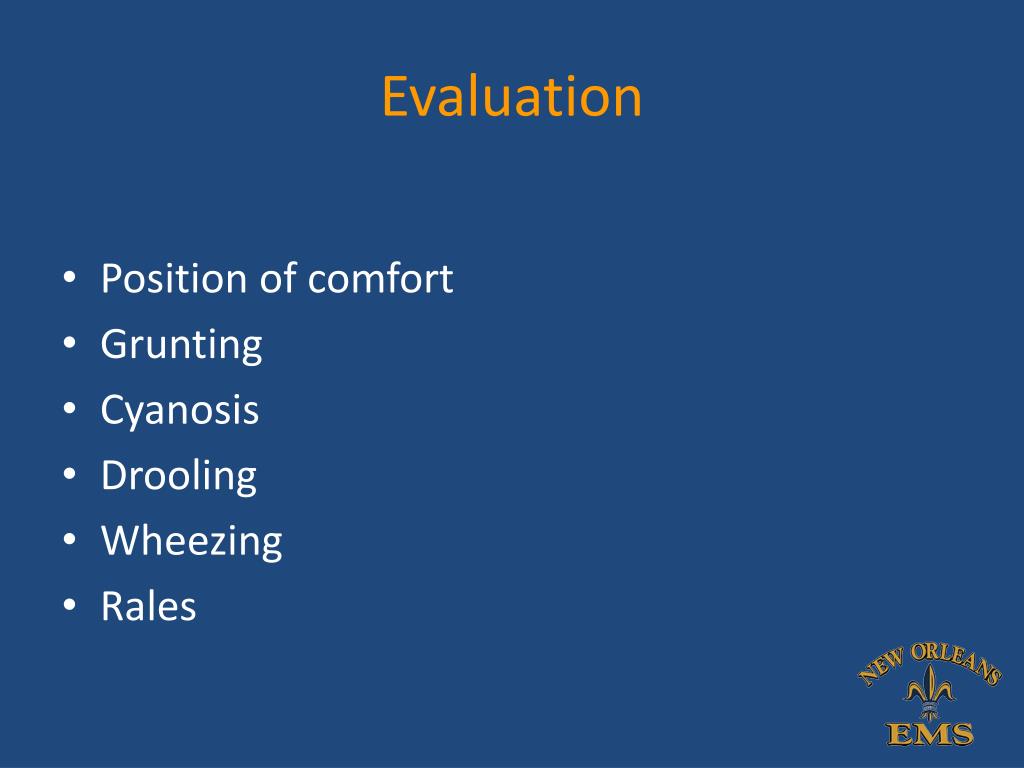 Evaluation

• Position of comfort
• Grunting
• Cyanosis
• Drooling
• Wheezing
• Rales

NEW ORLEANS
EMS